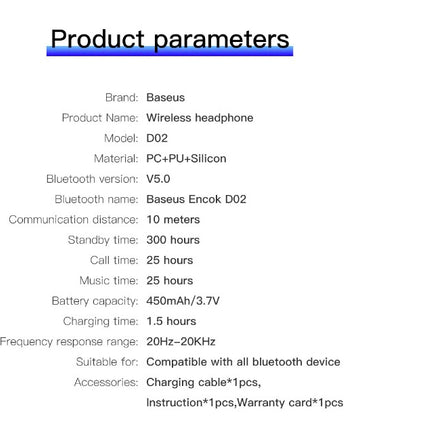 Product parameters

Brand: Baseus
Product Name: Wireless headphone
Model: D02
Material: PC+PU+Silicon
Bluetooth version: V5.0
Bluetooth name: Baseus Encok D02
Communication distance: 10 meters
Standby time: 300 hours
Call time: 25 hours
Music time: 25 hours
Battery capacity: 450mAh/3.7V
Charging time: 1.5 hours
Frequency response range: 20Hz-20KHz
Suitable for: Compatible with all bluetooth device
Accessories: Charging cable*1pcs, Instruction*1pcs,Warranty card*1pcs